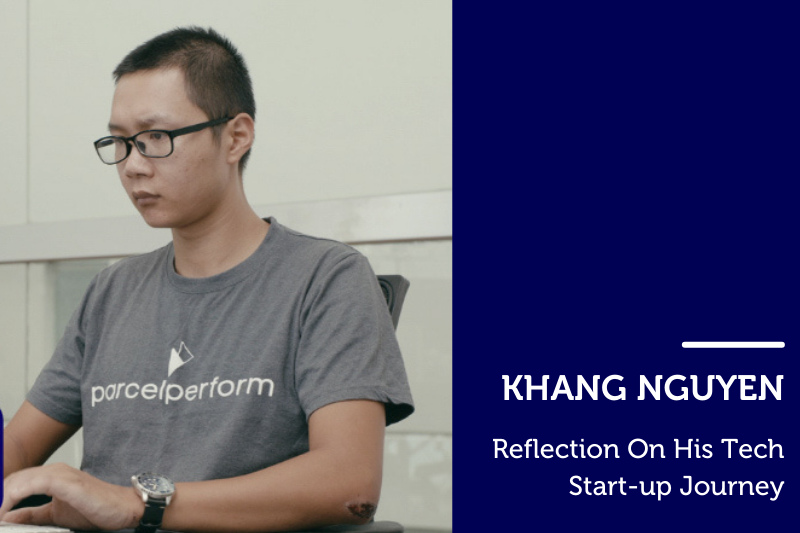 parcelperform

KHANG NGUYEN

Reflection On His Tech Start-up Journey